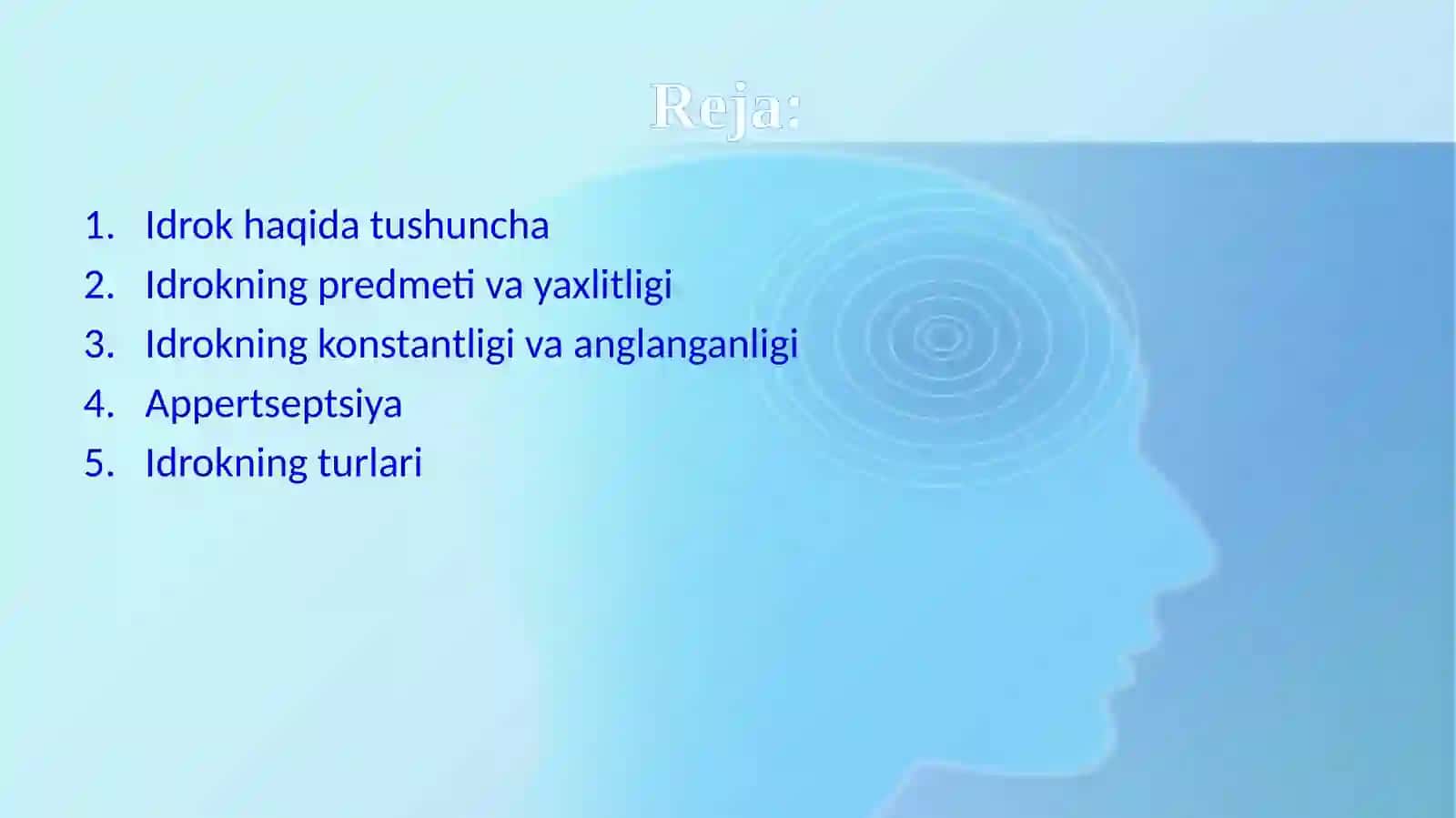 Reja:

1. Idrok haqida tushuncha
2. Idrokning predmeti va yaxlitligi
3. Idrokning konstantligi va anglanganligi
4. Appertseptsiya
5. Idrokning turlari